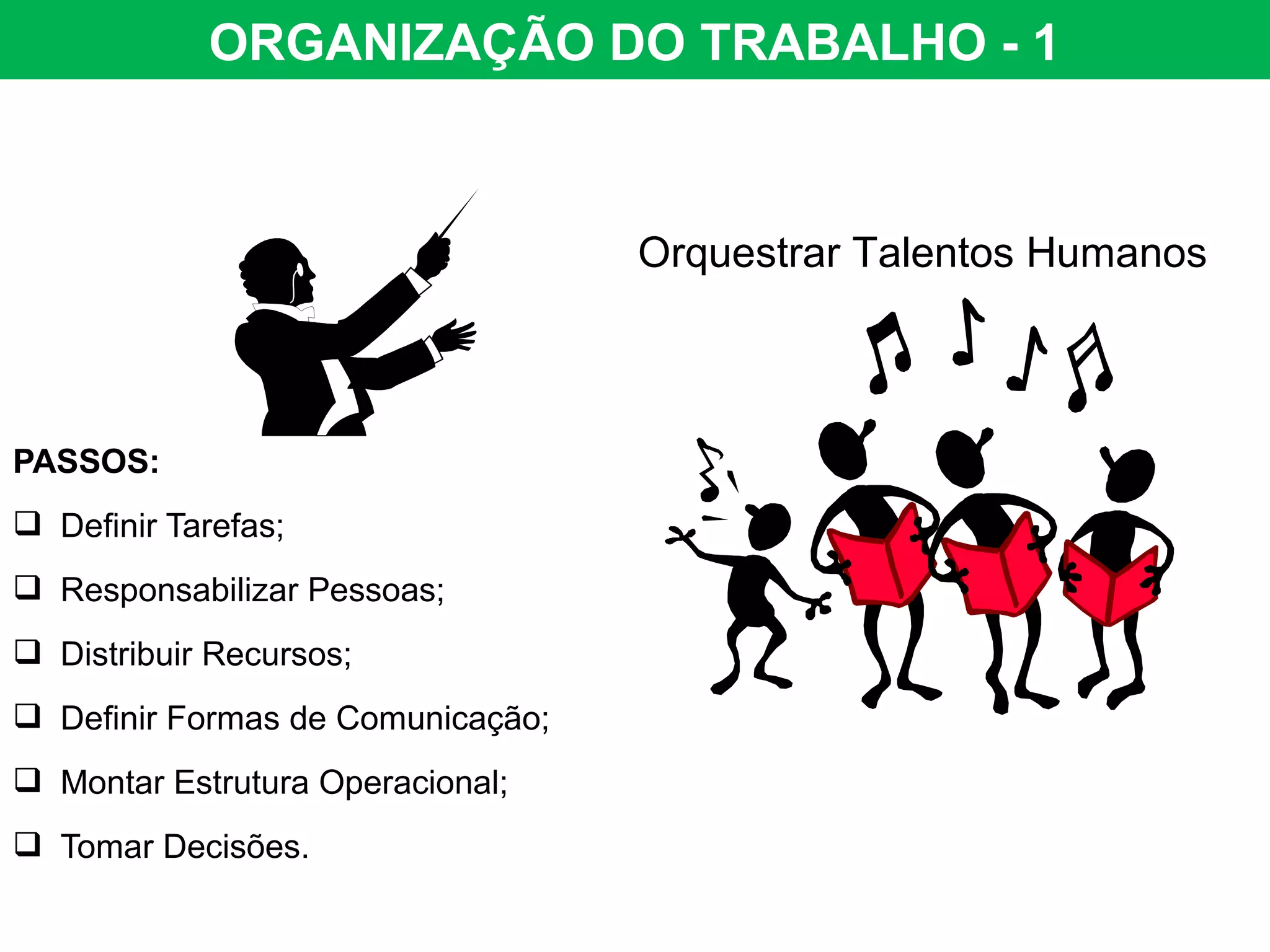 ORGANIZAÇÃO DO TRABALHO - 1

Orquestrar Talentos Humanos

PASSOS:

❑ Definir Tarefas;

❑ Responsabilizar Pessoas;

❑ Distribuir Recursos;

❑ Definir Formas de Comunicação;

❑ Montar Estrutura Operacional;

❑ Tomar Decisões.